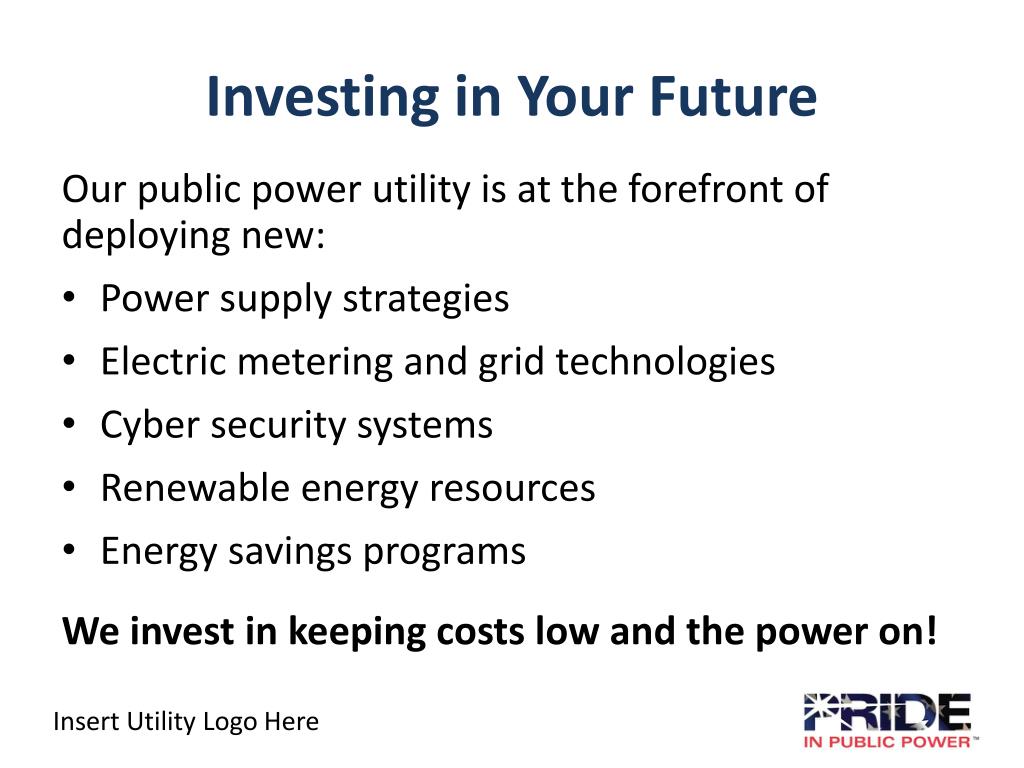 Investing in Your Future

Our public power utility is at the forefront of deploying new:

• Power supply strategies
• Electric metering and grid technologies
• Cyber security systems
• Renewable energy resources
• Energy savings programs

We invest in keeping costs low and the power on!

Insert Utility Logo Here

PRIDE
IN PUBLIC POWER™